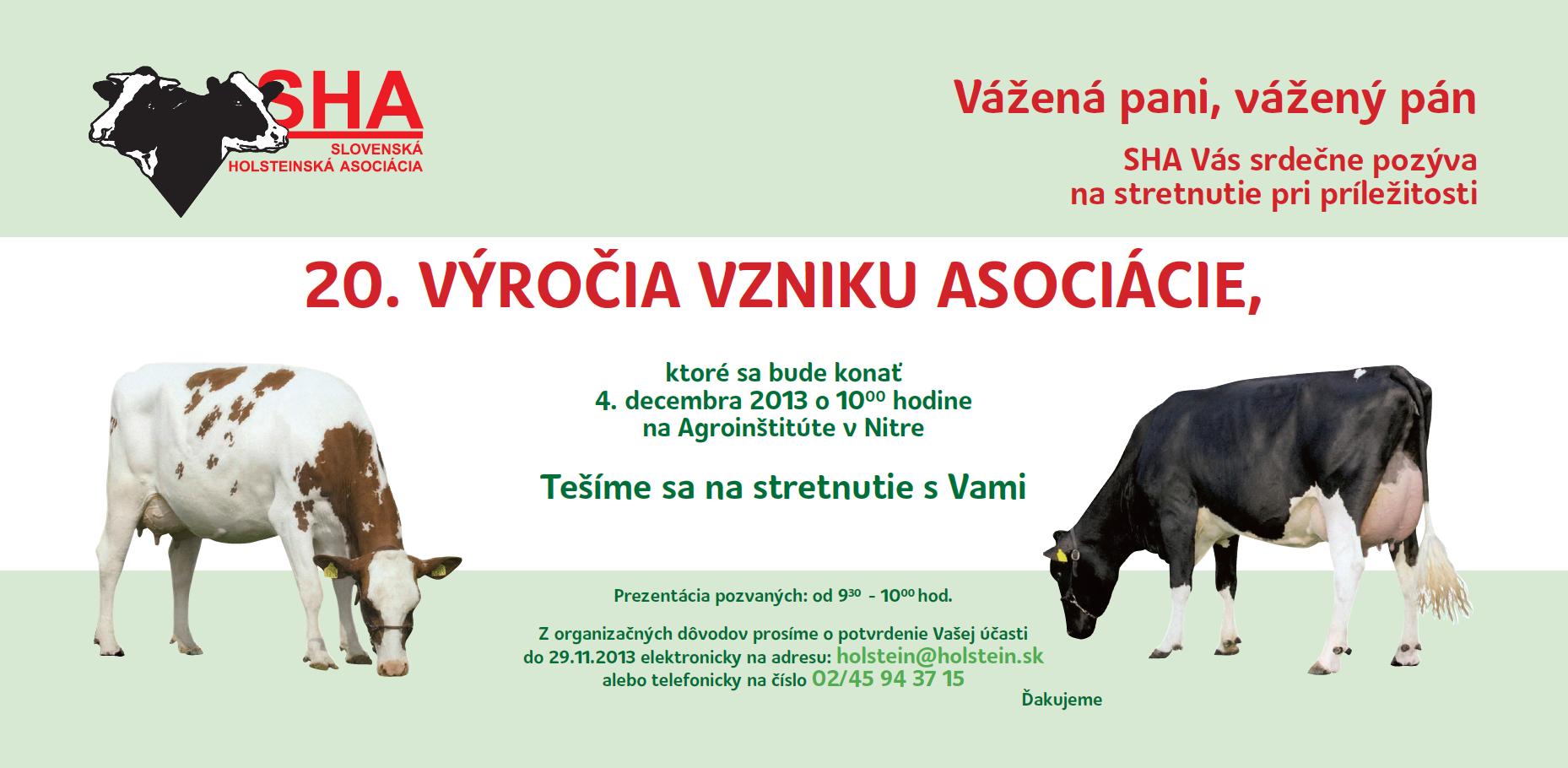 SHA
SLOVENSKÁ
HOLSTEINSKÁ ASOCIÁCIA

Vážená pani, vážený pán

SHA Vás srdečne pozýva na stretnutie pri príležitosti

20. VÝROČIA VZNIKU ASOCIÁCIE,

ktoré sa bude konať
4. decembra 2013 o $10^{00}$ hodine
na Agroinštitúte v Nitre

Tešíme sa na stretnutie s Vami

Prezentácia pozvaných: od $9^{30}$ - $10^{00}$ hod.

Z organizačných dôvodov prosíme o potvrdenie Vašej účasti do 29.11.2013 elektronicky na adresu: holstein@holstein.sk alebo telefonicky na číslo 02/45 94 37 15

Ďakujeme